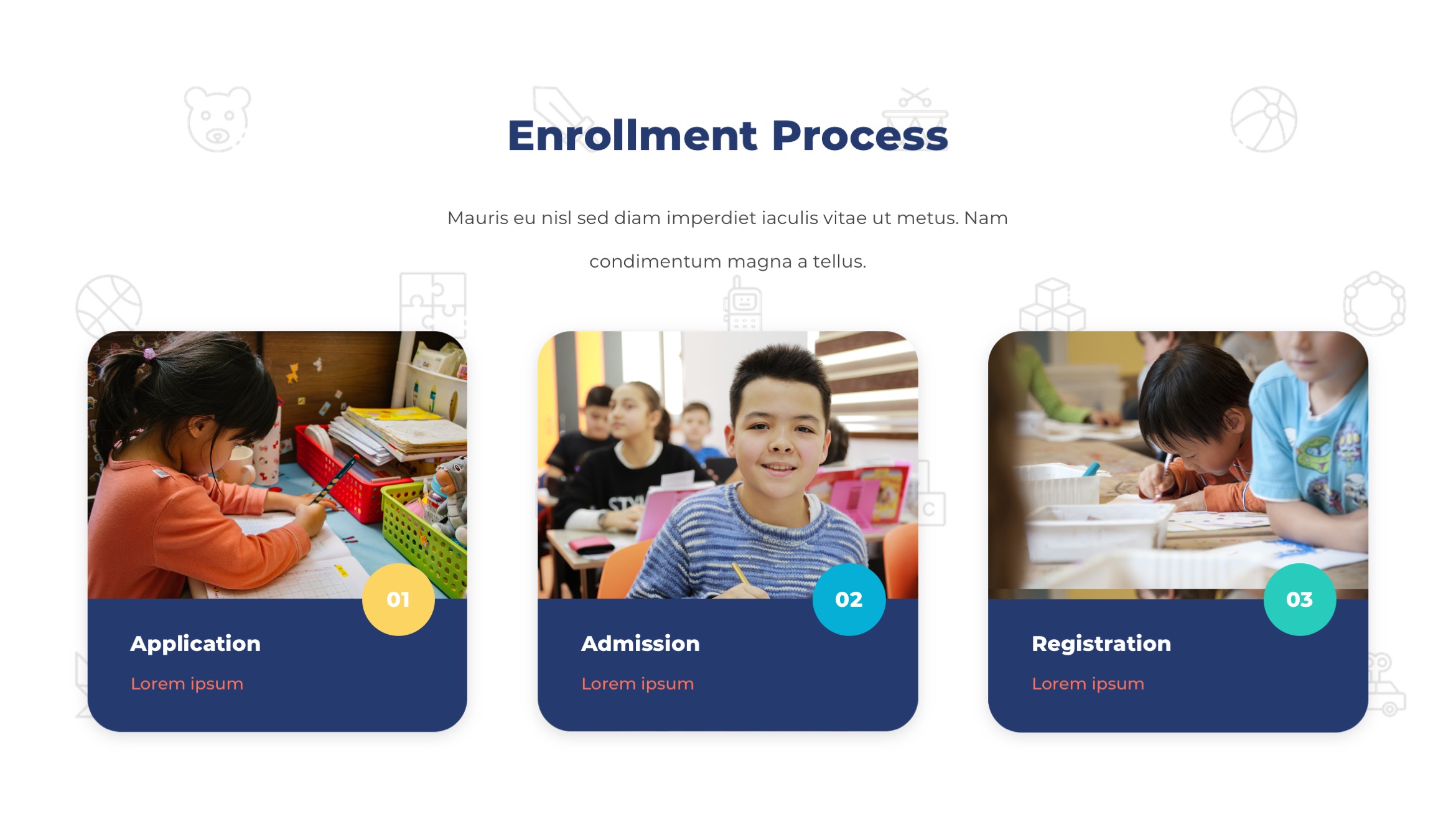 Enrollment Process

Mauris eu nisl sed diam imperdiet iaculis vitae ut metus. Nam condimentum magna a tellus.

01

Application

Lorem ipsum

02

Admission

Lorem ipsum

03

Registration

Lorem ipsum